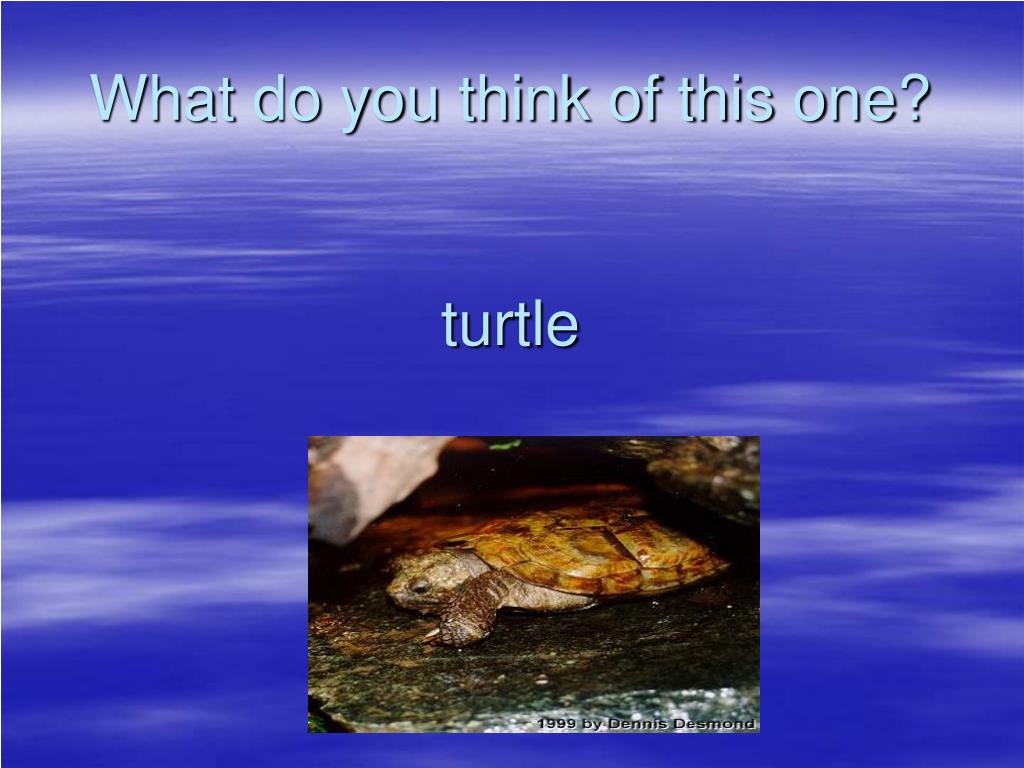 What do you think of this one?

turtle

1999 by Dennis Desmond